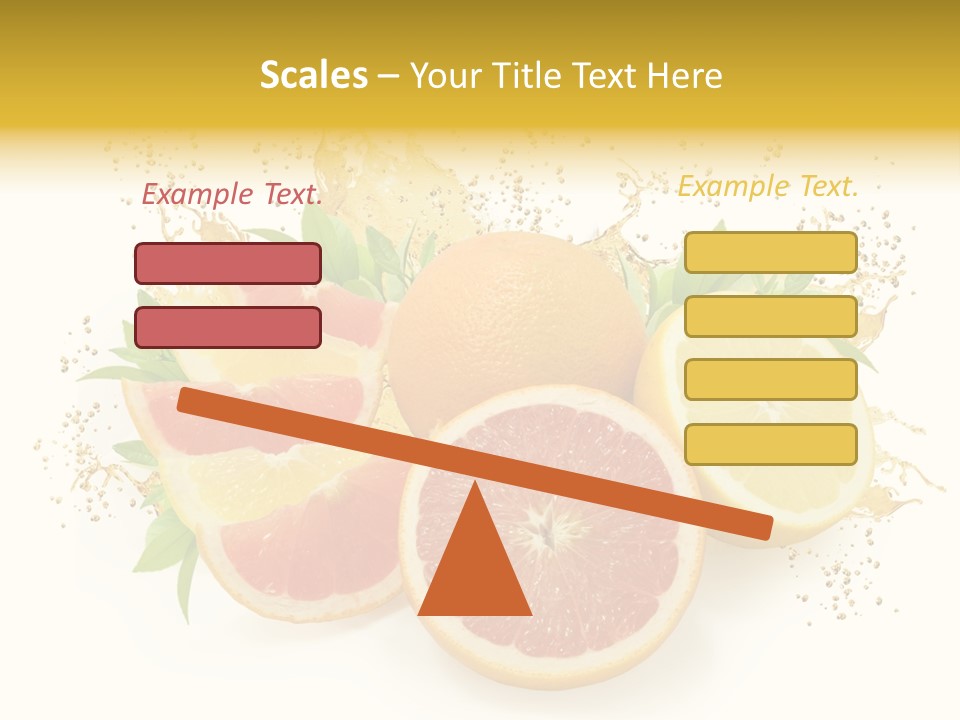 Scales – Your Title Text Here

Example Text.

Example Text.